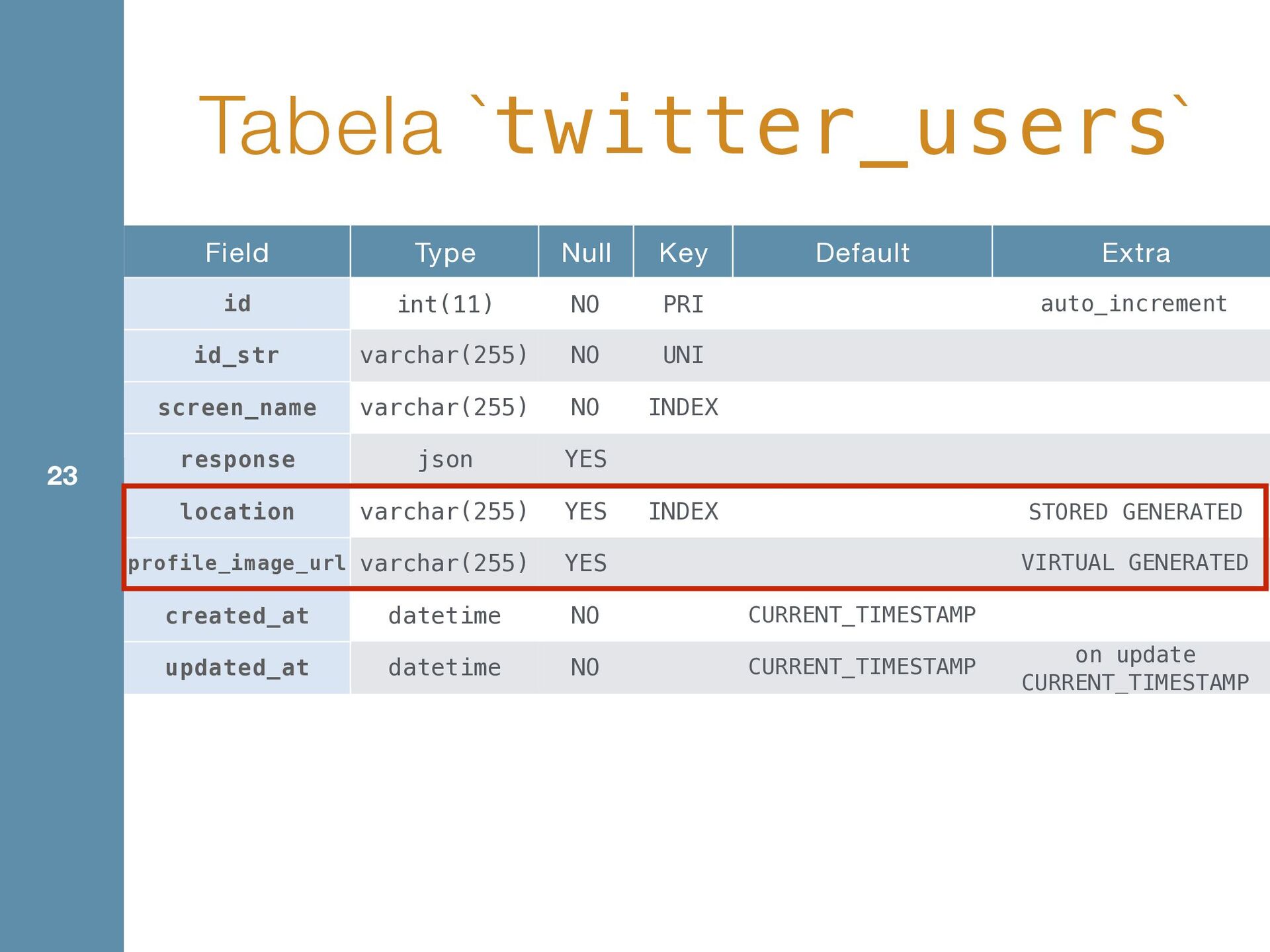 23

Tabela `twitter_users`

| Field | Type | Null | Key | Default | Extra |
|---|---|---|---|---|---|
| id | int(11) | NO | PRI | | auto_increment |
| id_str | varchar(255) | NO | UNI | | |
| screen_name | varchar(255) | NO | INDEX | | |
| response | json | YES | | | |
| location | varchar(255) | YES | INDEX | | STORED GENERATED |
| profile_image_url | varchar(255) | YES | | | VIRTUAL GENERATED |
| created_at | datetime | NO | | CURRENT_TIMESTAMP | |
| updated_at | datetime | NO | | CURRENT_TIMESTAMP | on update CURRENT_TIMESTAMP |